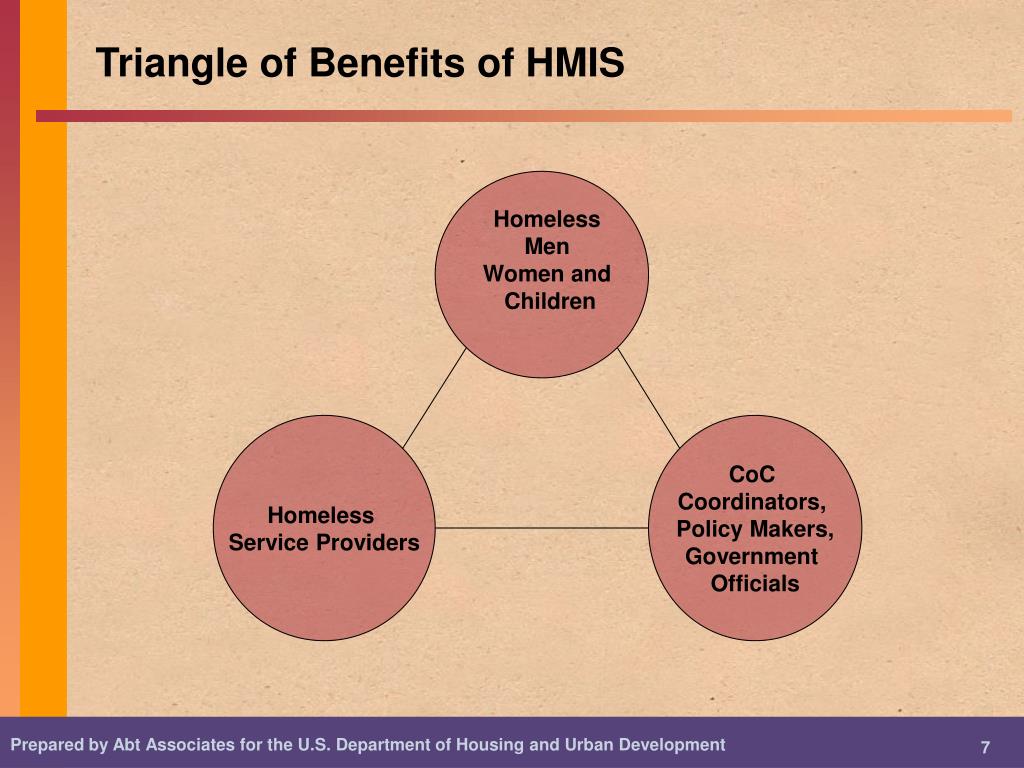 Triangle of Benefits of HMIS

Homeless Men Women and Children

Homeless Service Providers

CoC Coordinators, Policy Makers, Government Officials

Prepared by Abt Associates for the U.S. Department of Housing and Urban Development

7